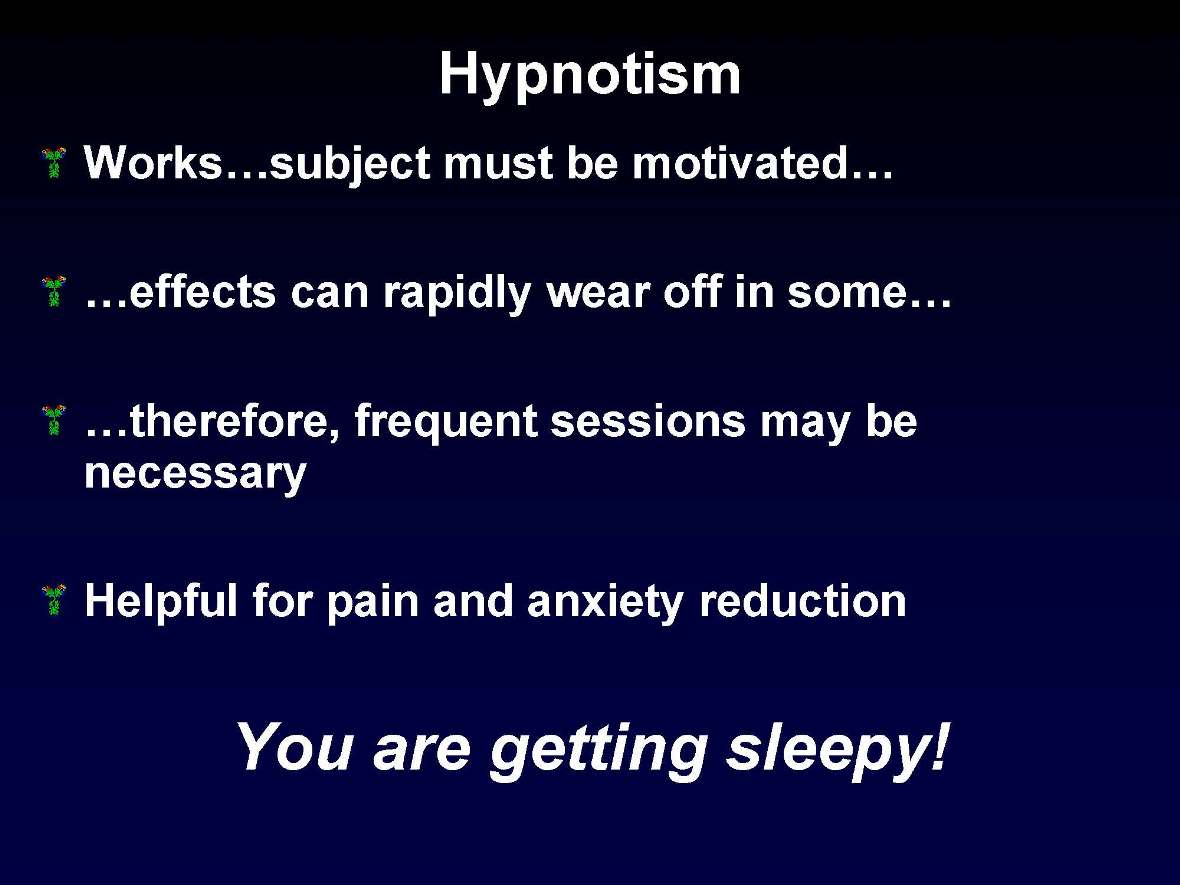 Hypnotism

Works…subject must be motivated…

…effects can rapidly wear off in some…

…therefore, frequent sessions may be necessary

Helpful for pain and anxiety reduction

You are getting sleepy!